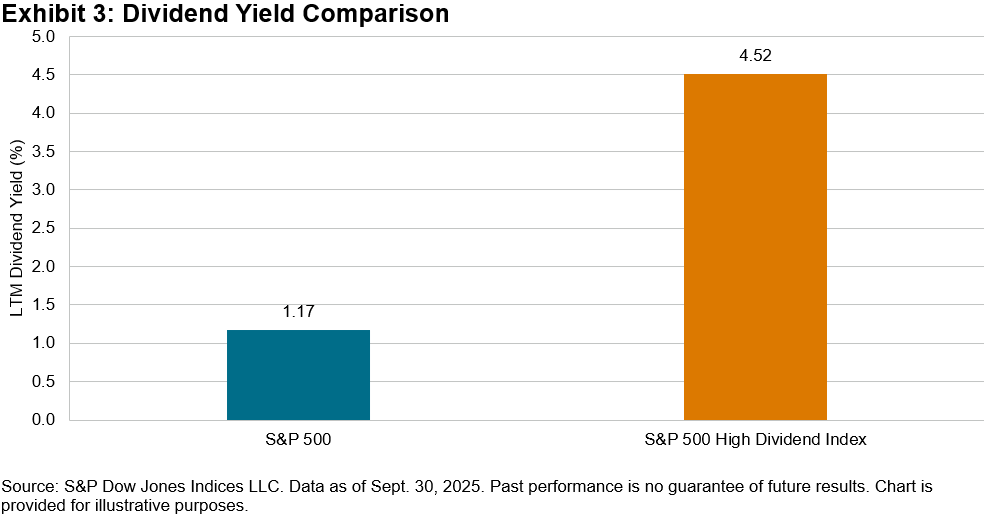 Exhibit 3: Dividend Yield Comparison

LTM Dividend Yield (%)

5.0
4.5
4.0
3.5
3.0
2.5
2.0
1.5
1.0
0.5
0.0

1.17
4.52

S&P 500
S&P 500 High Dividend Index

Source: S&P Dow Jones Indices LLC. Data as of Sept. 30, 2025. Past performance is no guarantee of future results. Chart is provided for illustrative purposes.